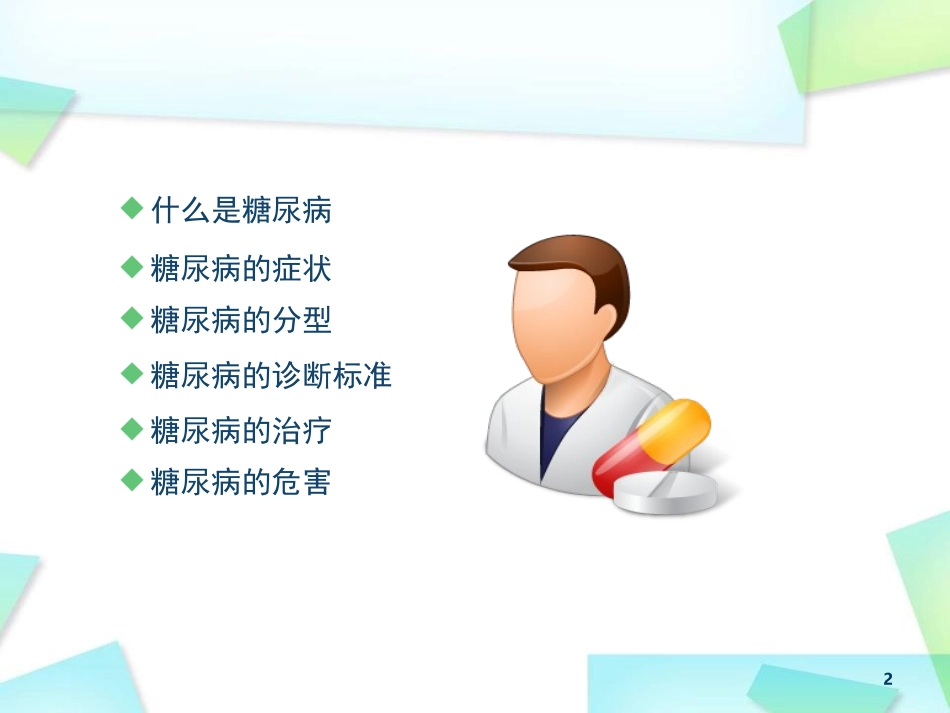 ◆ 什么是糖尿病

◆ 糖尿病的症状

◆ 糖尿病的分型

◆ 糖尿病的诊断标准

◆ 糖尿病的治疗

◆ 糖尿病的危害

2